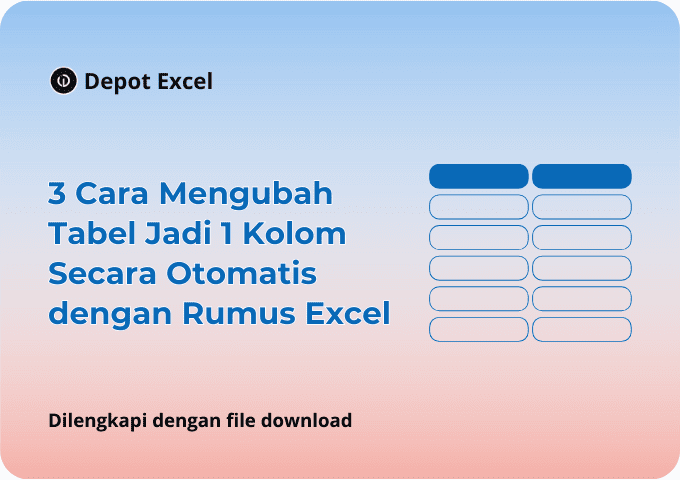 Depot Excel

3 Cara Mengubah Tabel Jadi 1 Kolom Secara Otomatis dengan Rumus Excel

Dilengkapi dengan file download